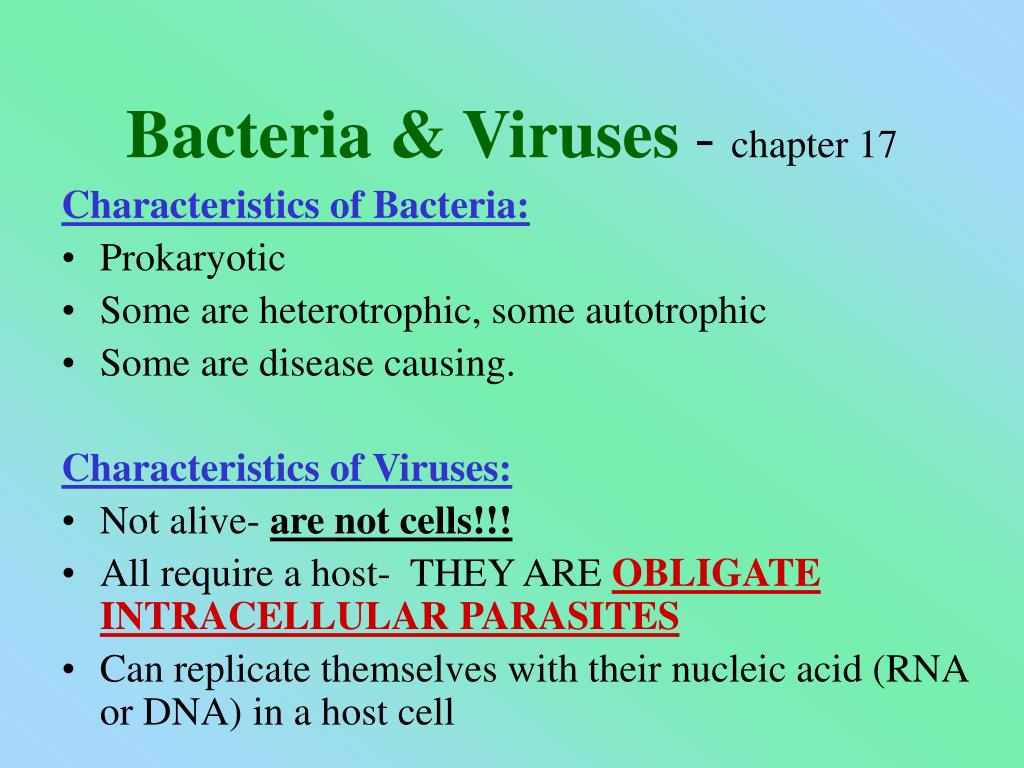 Bacteria & Viruses - chapter 17

Characteristics of Bacteria:
• Prokaryotic
• Some are heterotrophic, some autotrophic
• Some are disease causing.

Characteristics of Viruses:
• Not alive- are not cells!!!
• All require a host- THEY ARE OBLIGATE INTRACELLULAR PARASITES
• Can replicate themselves with their nucleic acid (RNA or DNA) in a host cell